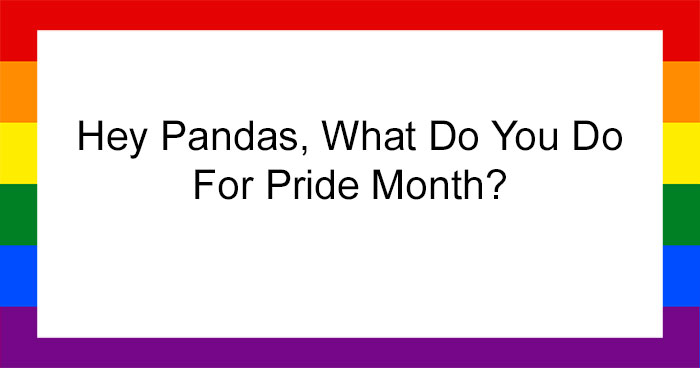 Hey Pandas, What Do You Do For Pride Month?